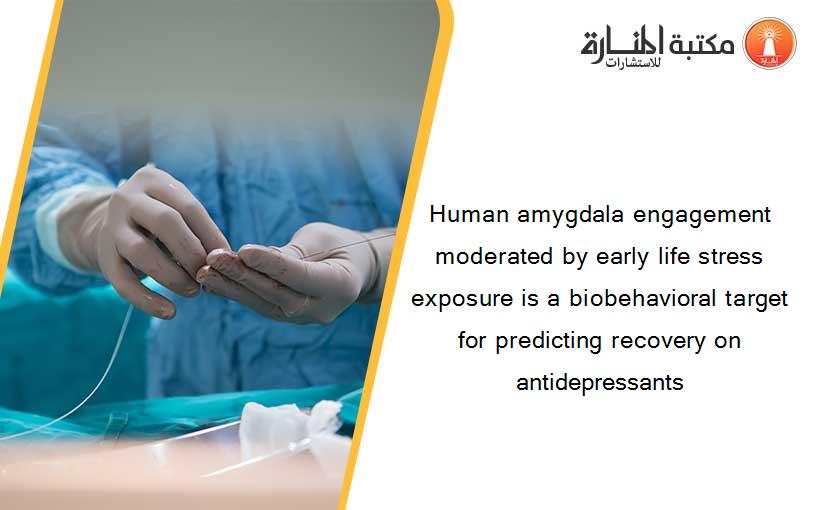 مكتبة المنارة للاستشارات

Human amygdala engagement moderated by early life stress exposure is a biobehavioral target for predicting recovery on antidepressants